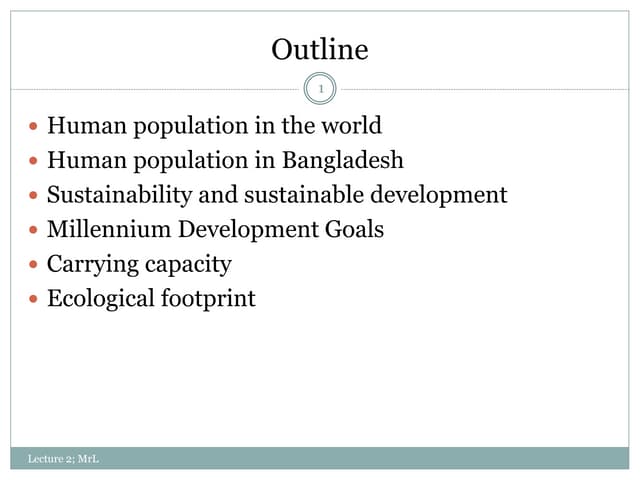 Outline

1

- Human population in the world
- Human population in Bangladesh
- Sustainability and sustainable development
- Millennium Development Goals
- Carrying capacity
- Ecological footprint

Lecture 2; MrL